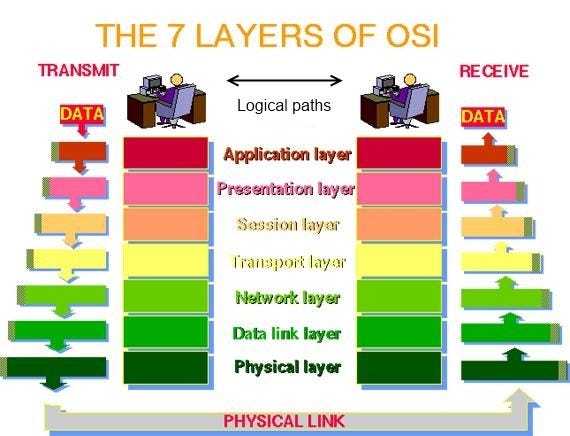 THE 7 LAYERS OF OSI

TRANSMIT

RECEIVE

Logical paths

DATA

DATA

Application layer

Presentation layer

Session layer

Transport layer

Network layer

Data link layer

Physical layer

PHYSICAL LINK